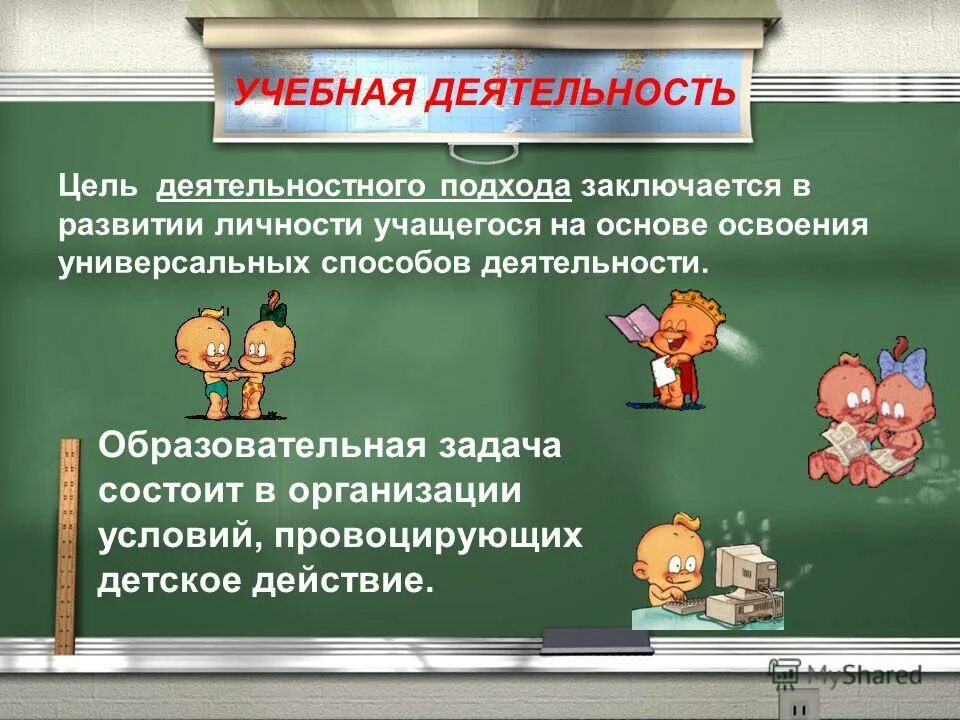 УЧЕБНАЯ ДЕЯТЕЛЬНОСТЬ

Цель деятельностного подхода заключается в развитии личности учащегося на основе освоения универсальных способов деятельности.

Образовательная задача состоит в организации условий, провоцирующих детское действие.

MyShared